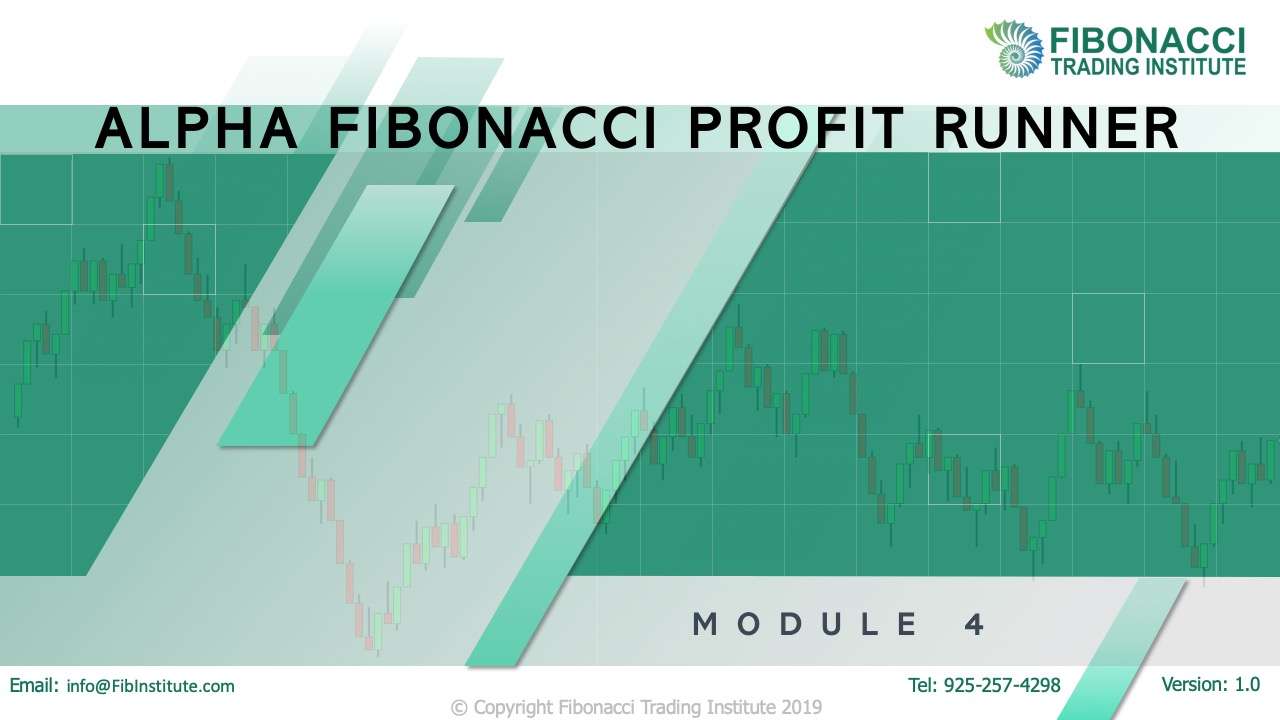 FIBONACCI
TRADING INSTITUTE

ALPHA FIBONACCI PROFIT RUNNER

MODULE 4

Email: info@FibInstitute.com

Tel: 925-257-4298

Version: 1.0

© Copyright Fibonacci Trading Institute 2019